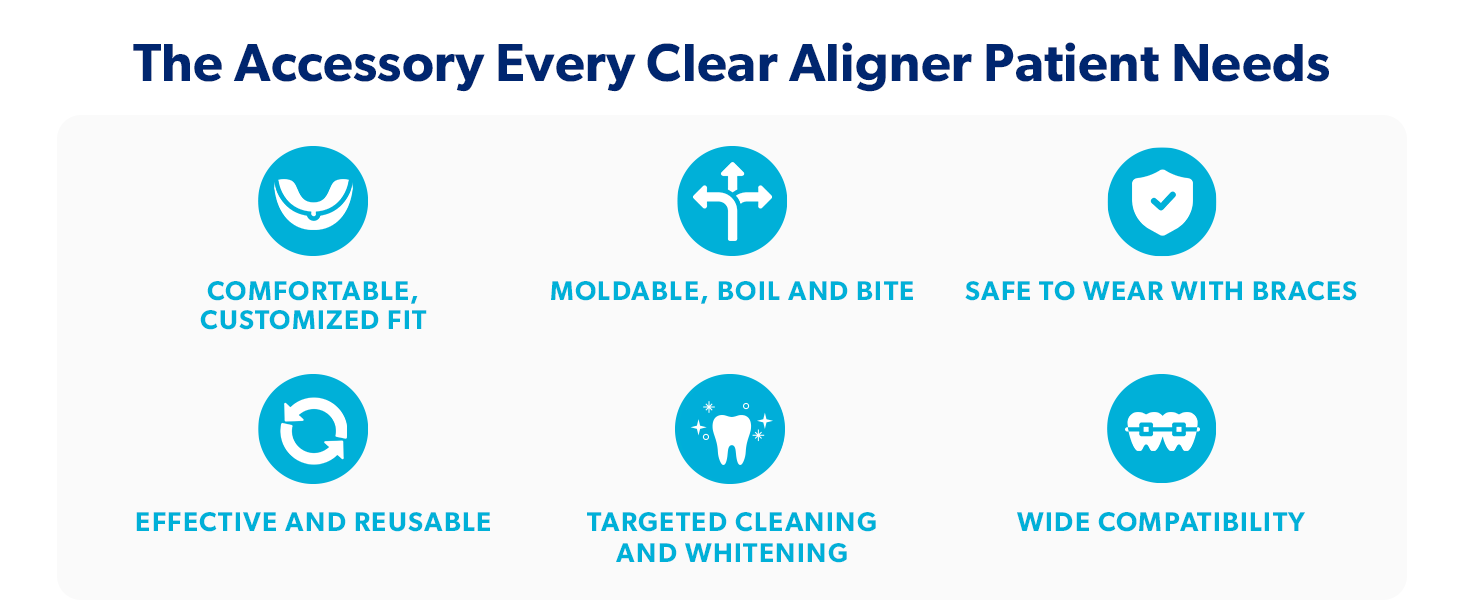 The Accessory Every Clear Aligner Patient Needs

COMFORTABLE, CUSTOMIZED FIT

MOLDABLE, BOIL AND BITE

SAFE TO WEAR WITH BRACES

EFFECTIVE AND REUSABLE

TARGETED CLEANING AND WHITENING

WIDE COMPATIBILITY